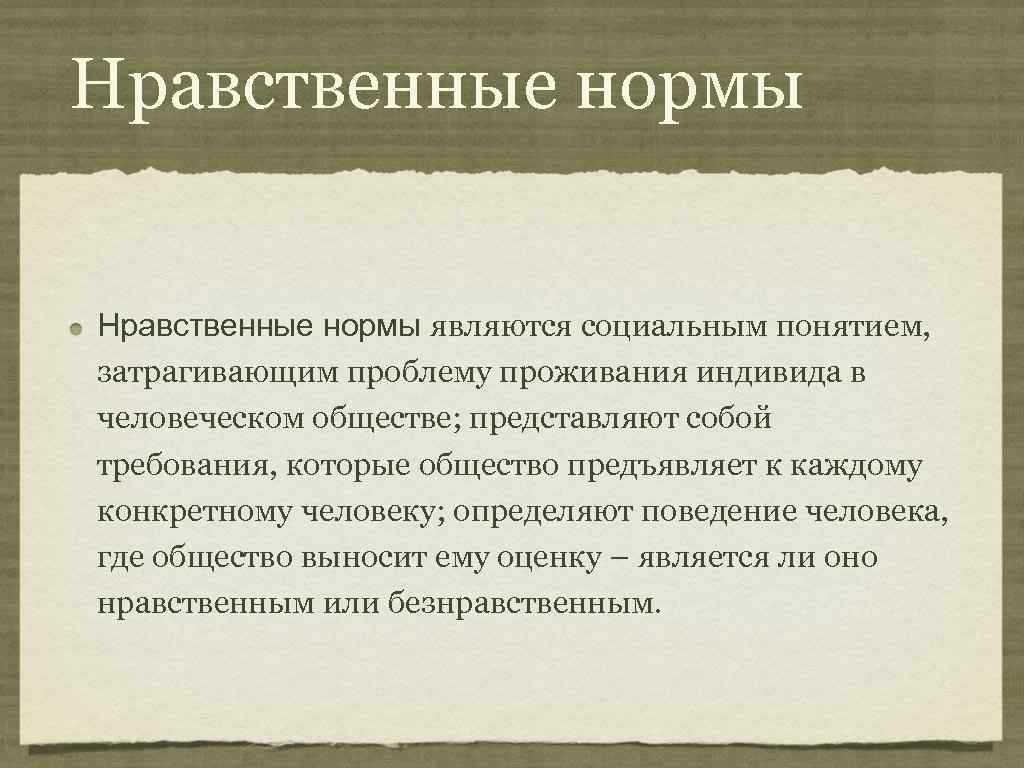 Нравственные нормы

Нравственные нормы являются социальным понятием, затрагивающим проблему проживания индивида в человеческом обществе; представляют собой требования, которые общество предъявляет к каждому конкретному человеку; определяют поведение человека, где общество выносит ему оценку – является ли оно нравственным или безнравственным.